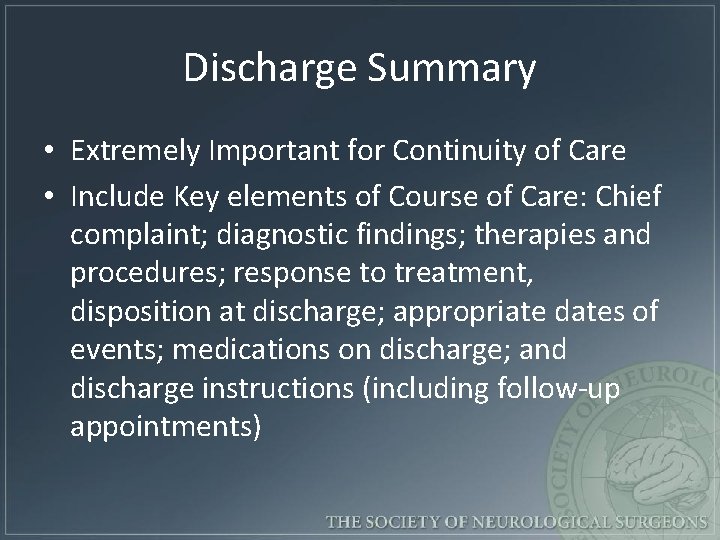 Discharge Summary

• Extremely Important for Continuity of Care

• Include Key elements of Course of Care: Chief complaint; diagnostic findings; therapies and procedures; response to treatment, disposition at discharge; appropriate dates of events; medications on discharge; and discharge instructions (including follow-up appointments)

SOCIETY OF NEUROLO

THE SOCIETY OF NEUROLOGICAL SURGEONS